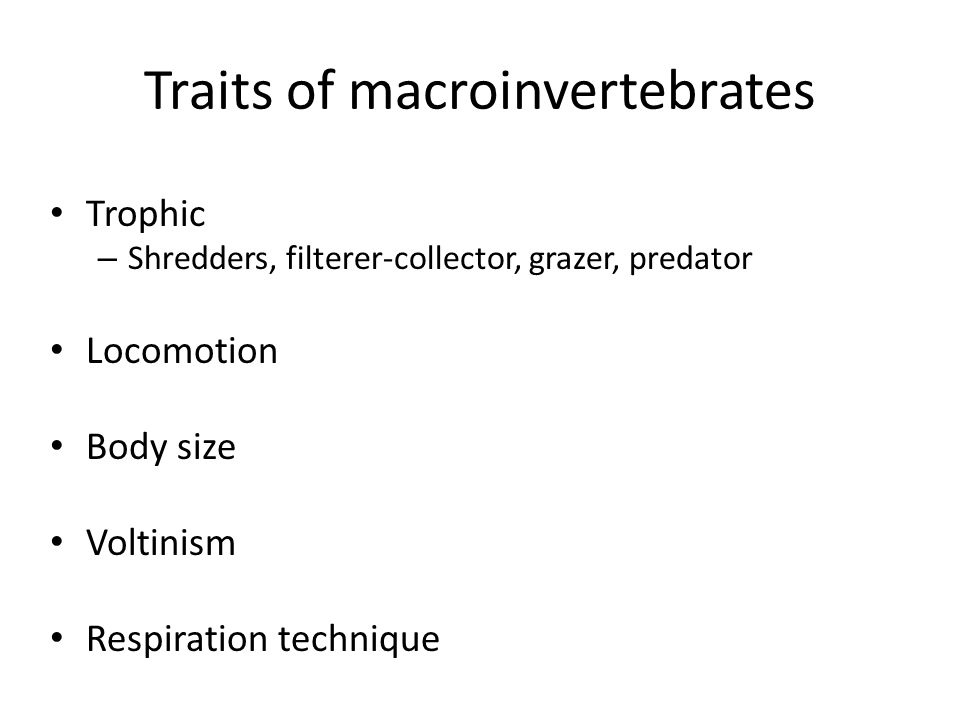 Traits of macroinvertebrates

• Trophic
– Shredders, filterer-collector, grazer, predator

• Locomotion

• Body size

• Voltinism

• Respiration technique